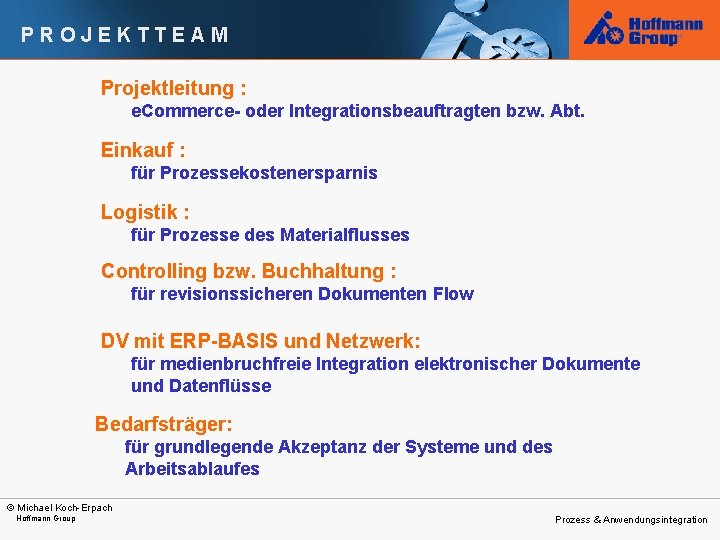 PROJEKTTEAM

Hoffmann Group

Projektleitung :
eCommerce- oder Integrationsbeauftragten bzw. Abt.

Einkauf :
für Prozessekostenersparnis

Logistik :
für Prozesse des Materialflusses

Controlling bzw. Buchhaltung :
für revisionssicheren Dokumenten Flow

DV mit ERP-BASIS und Netzwerk:
für medienbruchfreie Integration elektronischer Dokumente und Datenflüsse

Bedarfsträger:
für grundlegende Akzeptanz der Systeme und des Arbeitsablaufes

© Michael Koch-Erpach
Hoffmann Group

Prozess & Anwendungsintegration